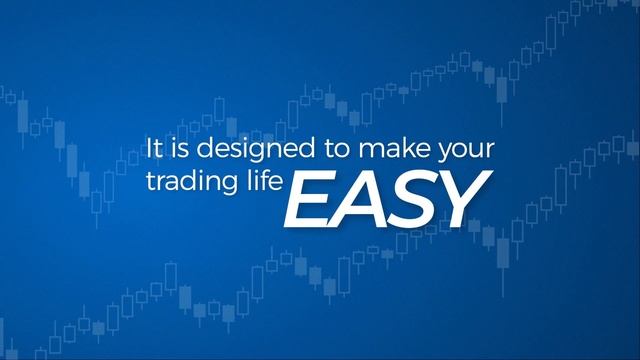 It is designed to make your trading life EASY